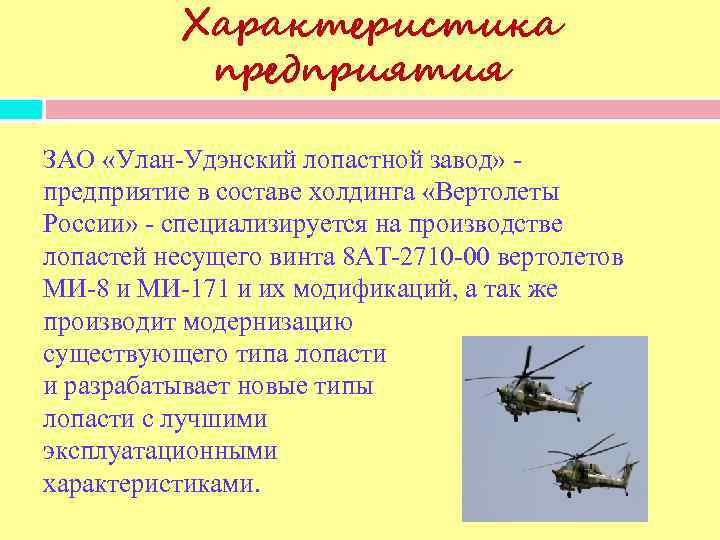 Характеристика предприятия

ЗАО «Улан-Удэнский лопастной завод» - предприятие в составе холдинга «Вертолеты России» - специализируется на производстве лопастей несущего винта 8АТ-2710-00 вертолетов МИ-8 и МИ-171 и их модификаций, а так же производит модернизацию существующего типа лопасти и разрабатывает новые типы лопасти с лучшими эксплуатационными характеристиками.